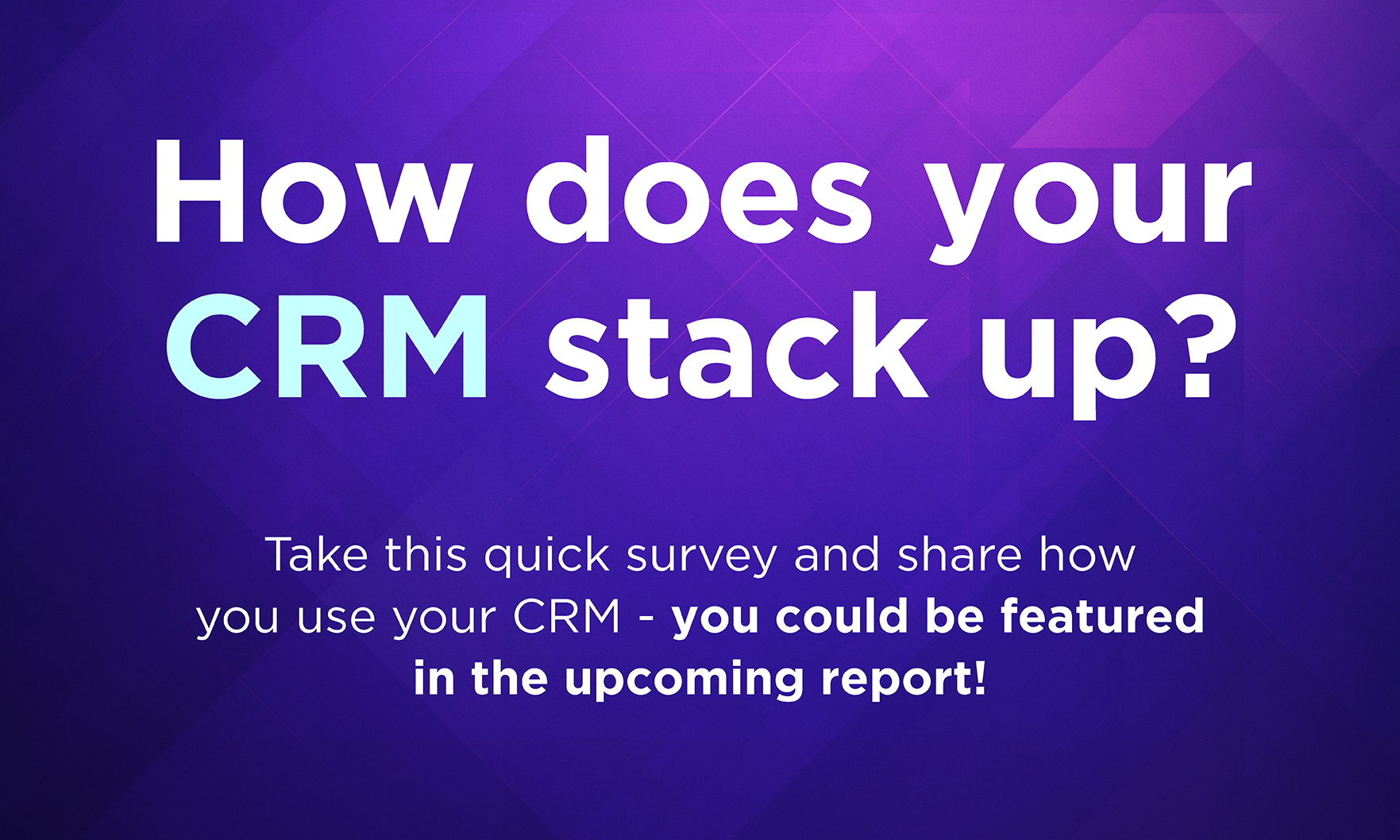 How does your CRM stack up?

Take this quick survey and share how you use your CRM - you could be featured in the upcoming report!